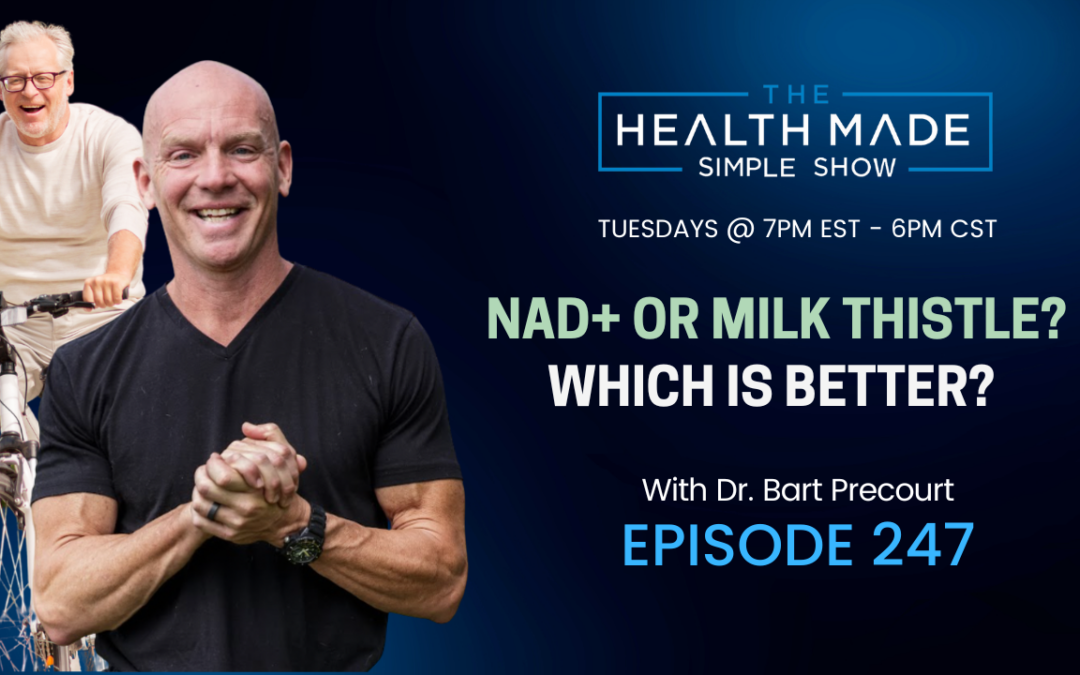 THE
HEALTH MADE
SIMPLE SHOW

TUESDAYS @ 7PM EST - 6PM CST

NAD+ OR MILK THISTLE?
WHICH IS BETTER?

With Dr. Bart Precourt
EPISODE 247